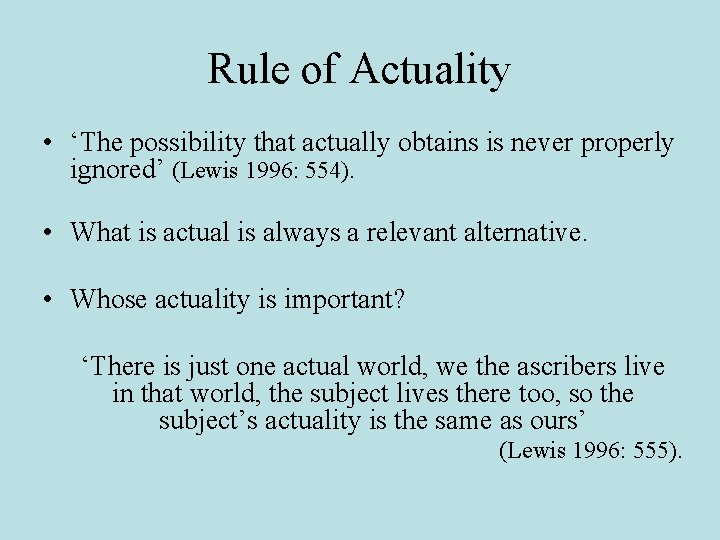 Rule of Actuality

• ‘The possibility that actually obtains is never properly ignored’ (Lewis 1996: 554).

• What is actual is always a relevant alternative.

• Whose actuality is important?

‘There is just one actual world, we the ascribers live in that world, the subject lives there too, so the subject’s actuality is the same as ours’

(Lewis 1996: 555).